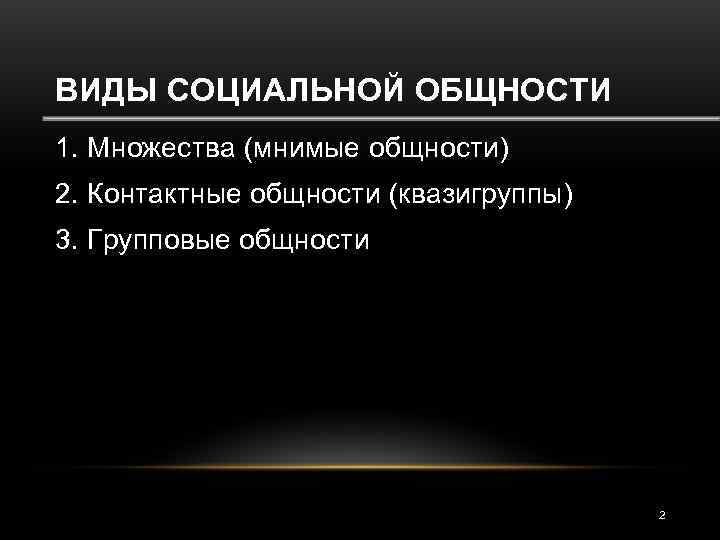 ВИДЫ СОЦИАЛЬНОЙ ОБЩНОСТИ

1. Множества (мнимые общности)

2. Контактные общности (квазигруппы)

3. Групповые общности

2